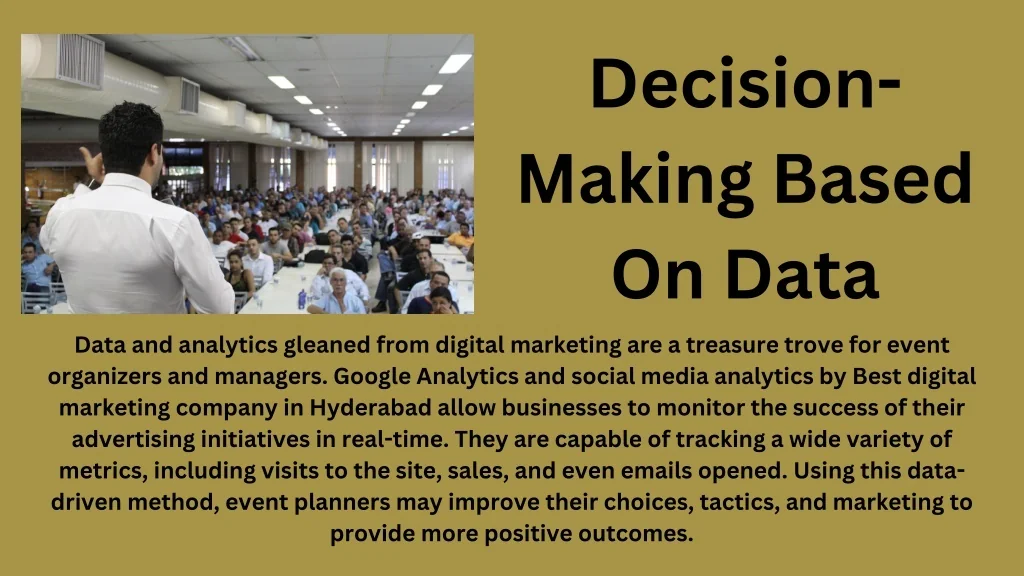 Decision-Making Based On Data

Data and analytics gleaned from digital marketing are a treasure trove for event organizers and managers. Google Analytics and social media analytics by Best digital marketing company in Hyderabad allow businesses to monitor the success of their advertising initiatives in real-time. They are capable of tracking a wide variety of metrics, including visits to the site, sales, and even emails opened. Using this data-driven method, event planners may improve their choices, tactics, and marketing to provide more positive outcomes.